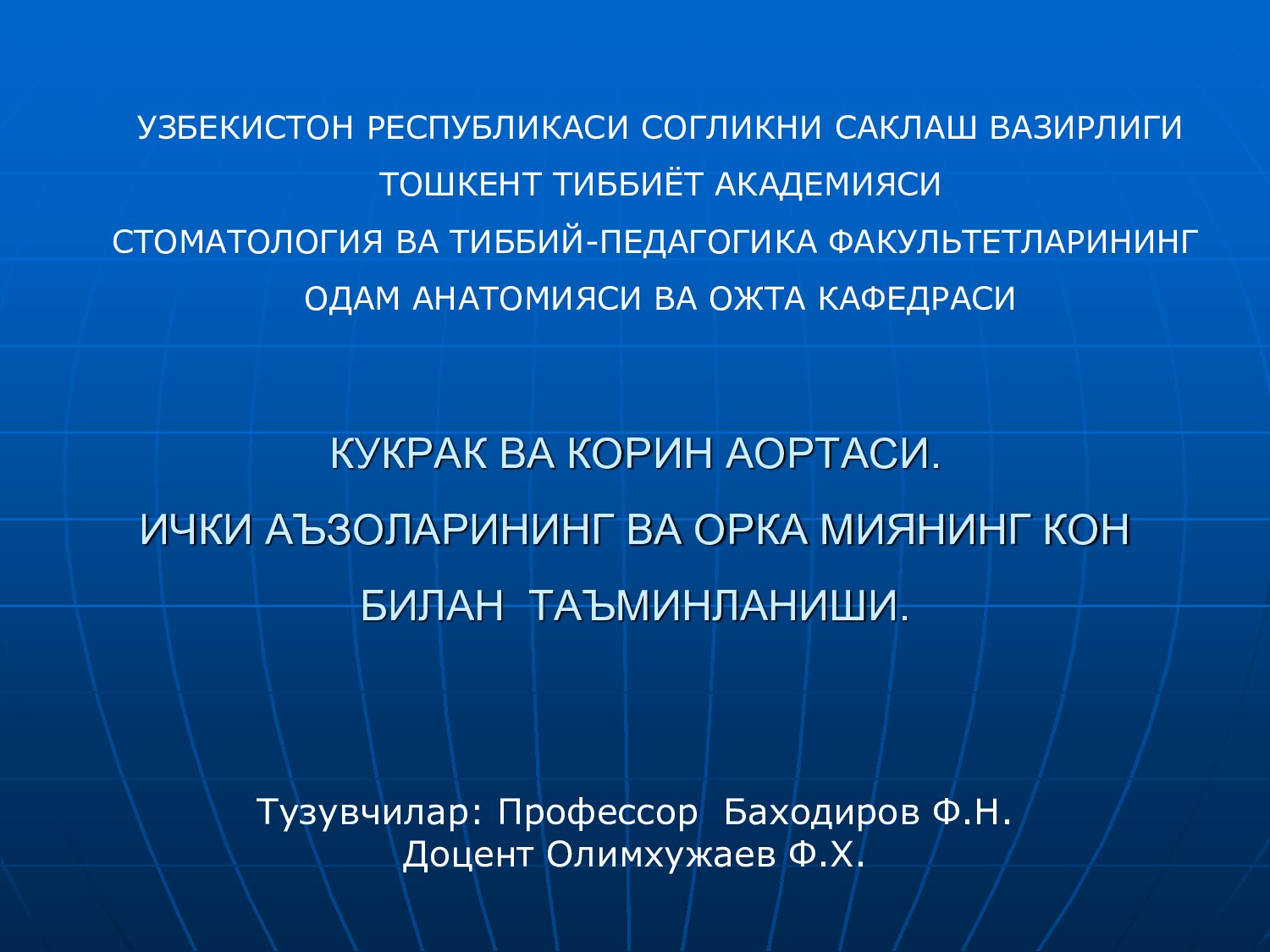 УЗБЕКИСТОН РЕСПУБЛИКАСИ СОГЛИКНИ САКЛАШ ВАЗИРЛИГИ
ТОШКЕНТ ТИББИЁТ АКАДЕМИЯСИ
СТОМАТОЛОГИЯ ВА ТИББИЙ-ПЕДАГОГИКА ФАКУЛЬТЕТЛАРИНИНГ
ОДАМ АНАТОМИЯСИ ВА ОЖТА КАФЕДРАСИ

КУКРАК ВА КОРИН АОРТАСИ.
ИЧКИ АЪЗОЛАРИНИНГ ВА ОРКА МИЯНИНГ КОН БИЛАН ТАЪМИНЛАНИШИ.

Тузувчилар: Профессор Баходиров Ф.Н.
Доцент Олимхужаев Ф.Х.